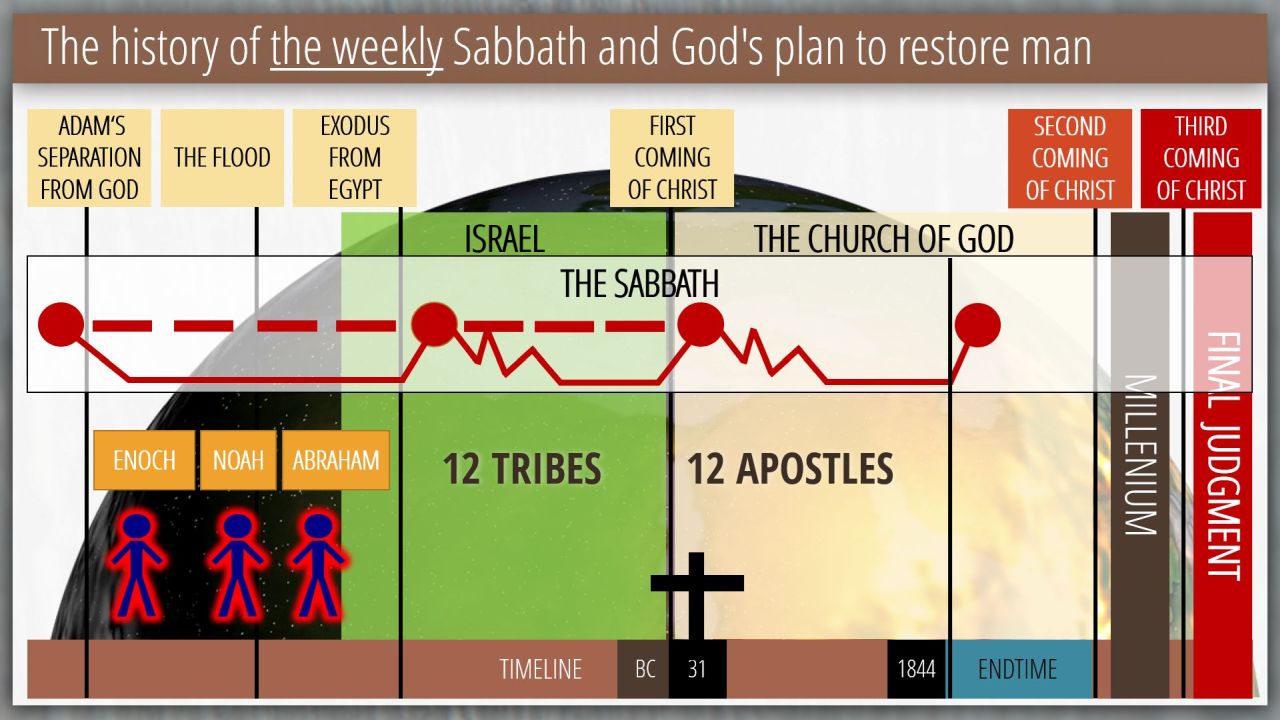 The history of the weekly Sabbath and God's plan to restore man

ADAM'S SEPARATION FROM GOD

THE FLOOD

EXODUS FROM EGYPT

FIRST COMING OF CHRIST

SECOND COMING OF CHRIST

THIRD COMING OF CHRIST

ISRAEL

THE CHURCH OF GOD

THE SABBATH

ENOCH

NOAH

ABRAHAM

12 TRIBES

12 APOSTLES

MILLENIUM

FINAL JUDGMENT

TIMELINE

BC

31

1844

ENDTIME